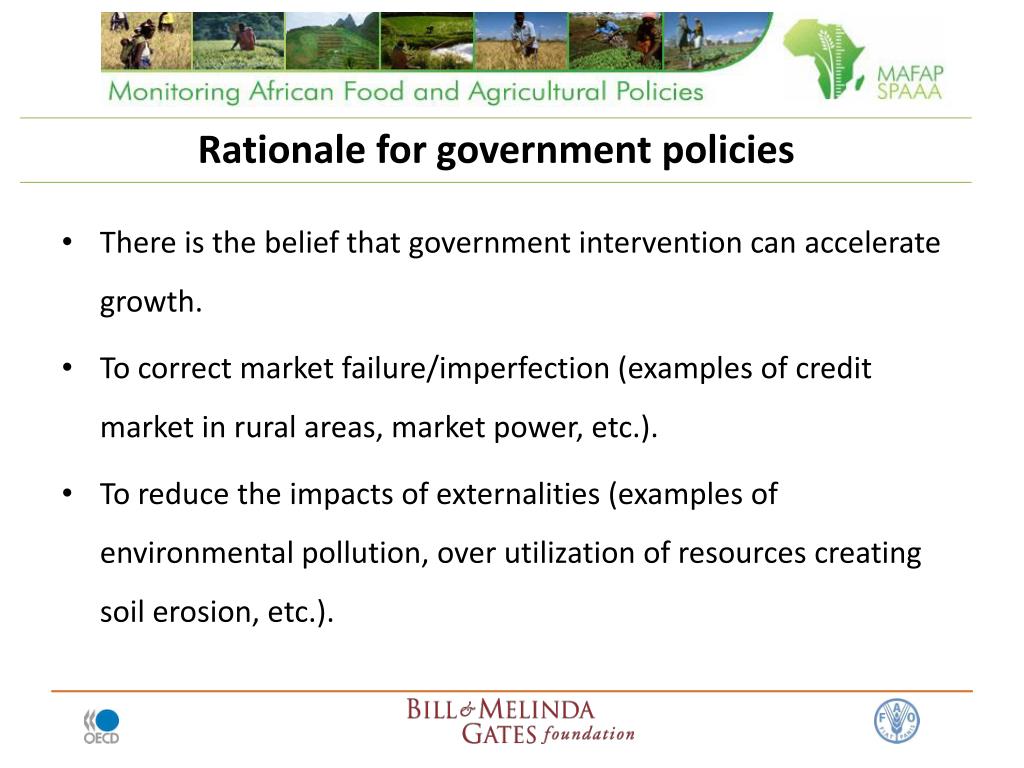 Monitoring African Food and Agricultural Policies

MAFAP
SPAAA

Rationale for government policies

• There is the belief that government intervention can accelerate growth.

• To correct market failure/imperfection (examples of credit market in rural areas, market power, etc.).

• To reduce the impacts of externalities (examples of environmental pollution, over utilization of resources creating soil erosion, etc.).

OECD

BILL & MELINDA
GATES foundation

FAO